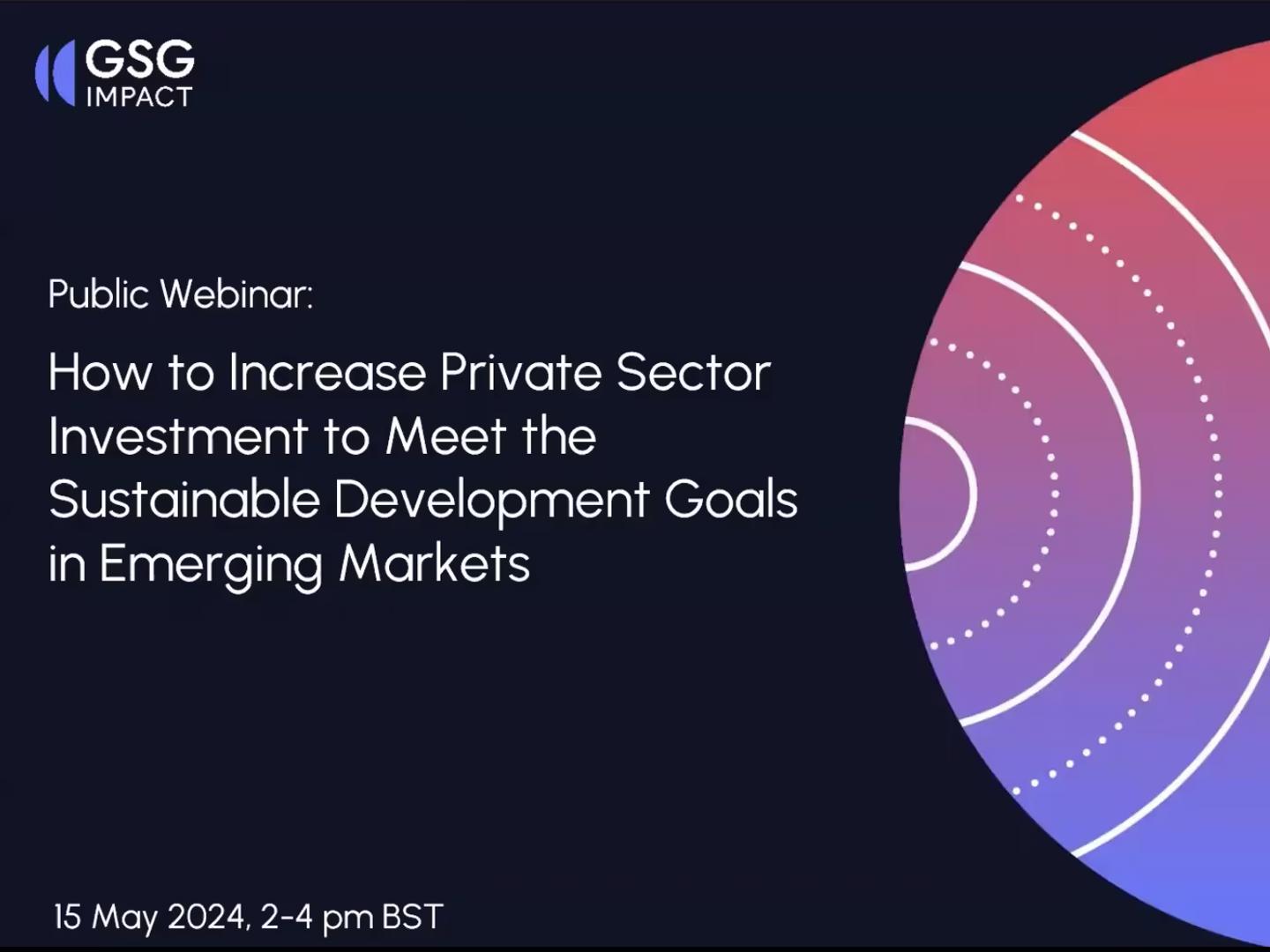 GSG
IMPACT

Public Webinar:

How to Increase Private Sector Investment to Meet the Sustainable Development Goals in Emerging Markets

15 May 2024, 2-4 pm BST